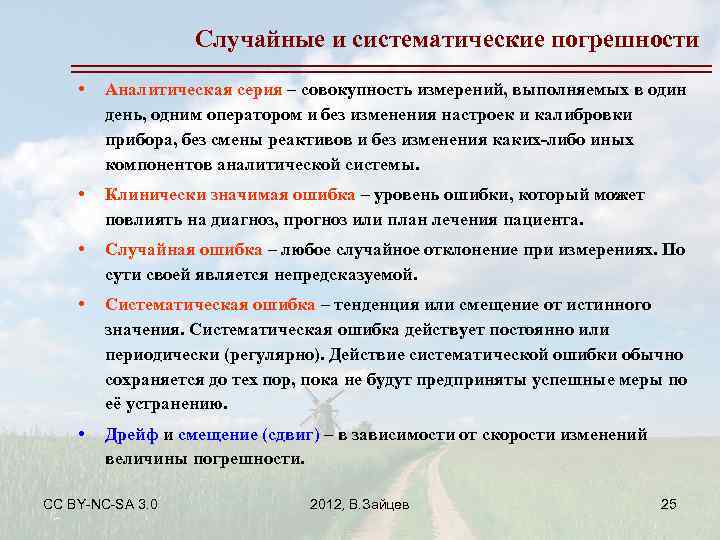 Случайные и систематические погрешности

• Аналитическая серия – совокупность измерений, выполняемых в один день, одним оператором и без изменения настроек и калибровки прибора, без смены реактивов и без изменения каких-либо иных компонентов аналитической системы.

• Клинически значимая ошибка – уровень ошибки, который может повлиять на диагноз, прогноз или план лечения пациента.

• Случайная ошибка – любое случайное отклонение при измерениях. По сути своей является непредсказуемой.

• Систематическая ошибка – тенденция или смещение от истинного значения. Систематическая ошибка действует постоянно или периодически (регулярно). Действие систематической ошибки обычно сохраняется до тех пор, пока не будут предприняты успешные меры по её устранению.

• Дрейф и смещение (сдвиг) – в зависимости от скорости изменений величины погрешности.

CC BY-NC-SA 3.0

2012, В.Зайцев

25